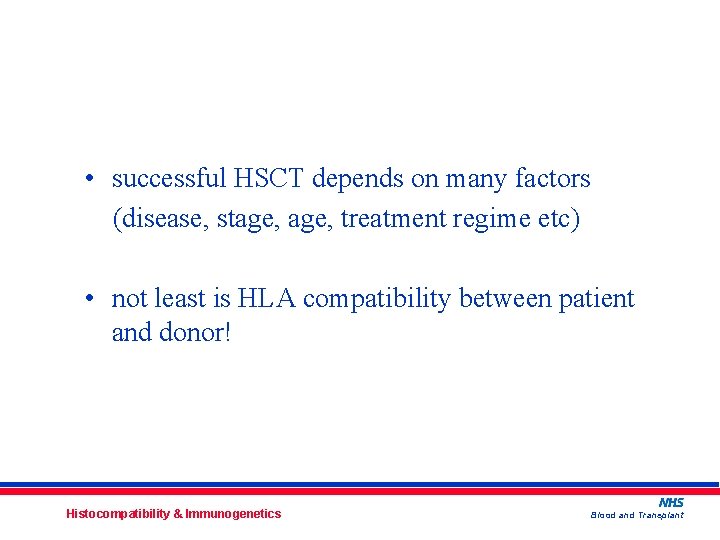 • successful HSCT depends on many factors (disease, stage, age, treatment regime etc)

• not least is HLA compatibility between patient and donor!

Histocompatibility & Immunogenetics

NHS
Blood and Transplant